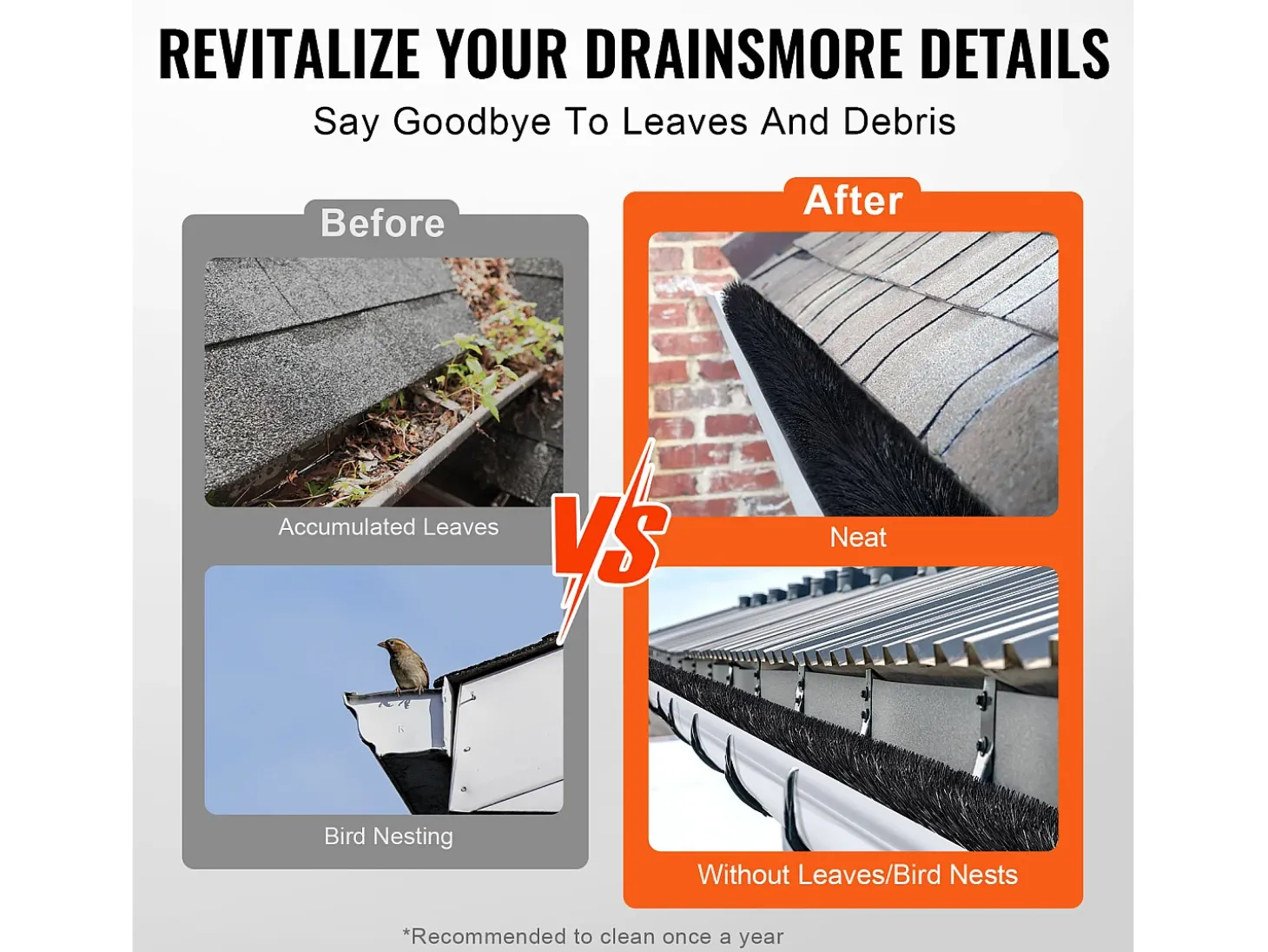 REVITALIZE YOUR DRAINSMORE DETAILS

Say Goodbye To Leaves And Debris

Before

Accumulated Leaves

Bird Nesting

VS

After

Neat

Without Leaves/Bird Nests

*Recommended to clean once a year